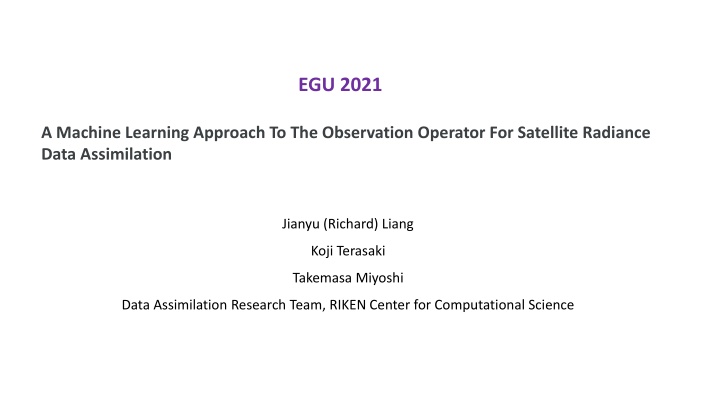 EGU 2021

A Machine Learning Approach To The Observation Operator For Satellite Radiance Data Assimilation

Jianyu (Richard) Liang

Koji Terasaki

Takemasa Miyoshi

Data Assimilation Research Team, RIKEN Center for Computational Science